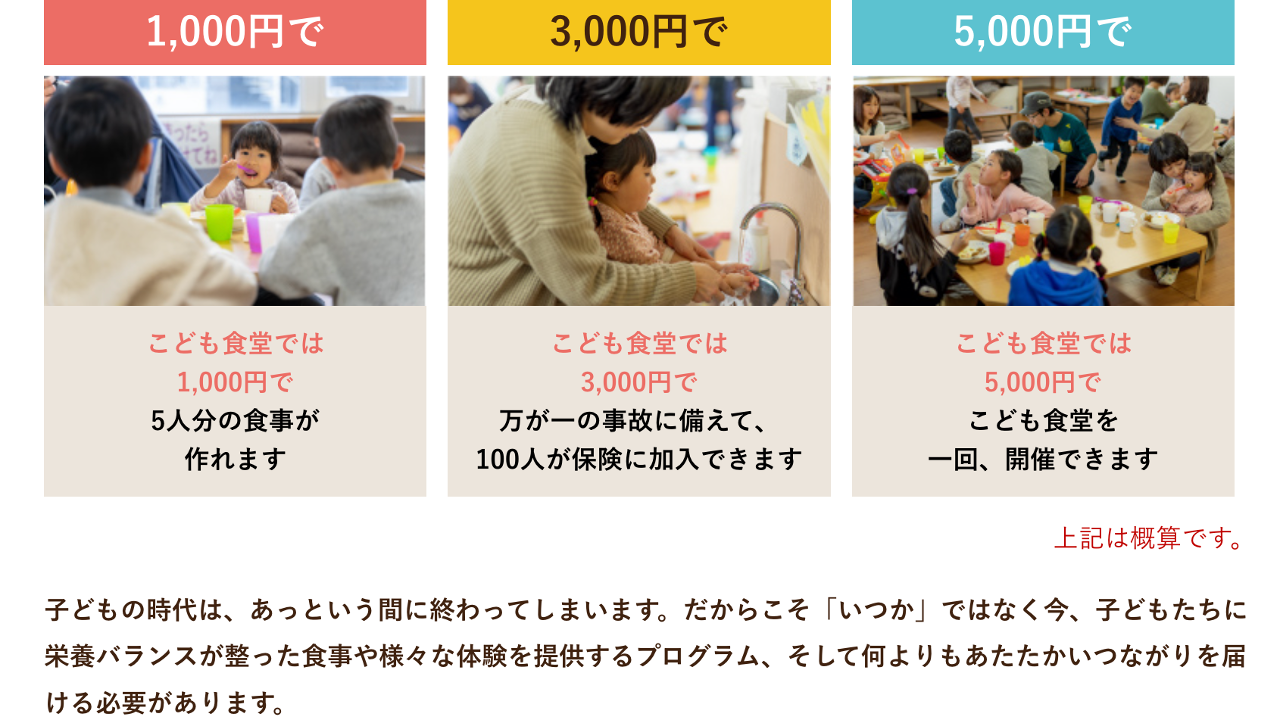 1,000円で

こども食堂では
1,000円で
5人分の食事が
作れます

3,000円で

こども食堂では
3,000円で
万が一の事故に備えて、
100人が保険に加入できます

5,000円で

こども食堂では
5,000円で
こども食堂を
一回、開催できます

上記は概算です。

子どもの時代は、あっという間に終わってしまいます。だからこそ「いつか」ではなく今、子どもたちに栄養バランスが整った食事や様々な体験を提供するプログラム、そして何よりもあたたかいつながりを届ける必要があります。